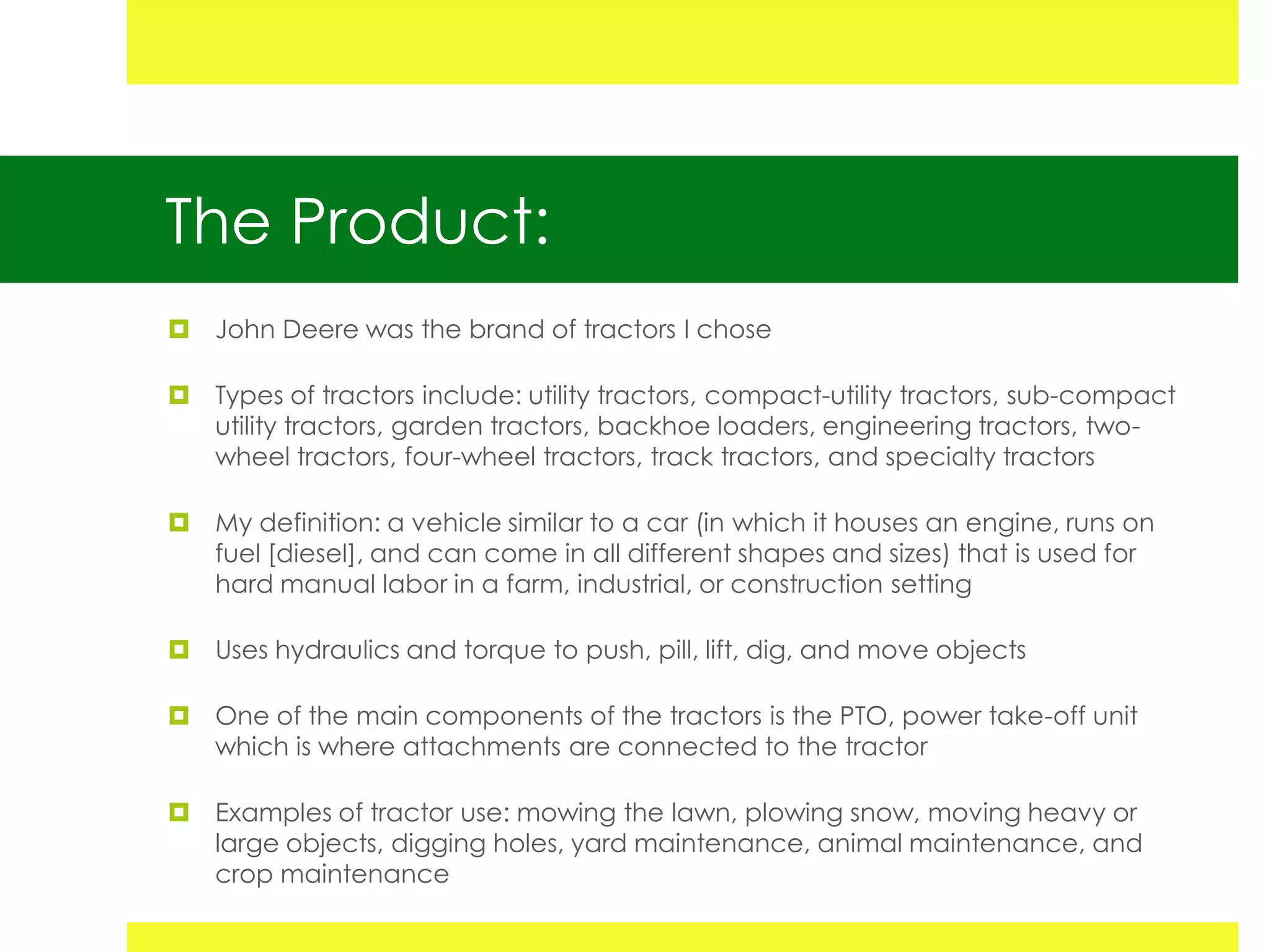 The Product:

John Deere was the brand of tractors I chose

Types of tractors include: utility tractors, compact-utility tractors, sub-compact utility tractors, garden tractors, backhoe loaders, engineering tractors, two-wheel tractors, four-wheel tractors, track tractors, and specialty tractors

My definition: a vehicle similar to a car (in which it houses an engine, runs on fuel [diesel], and can come in all different shapes and sizes) that is used for hard manual labor in a farm, industrial, or construction setting

Uses hydraulics and torque to push, pill, lift, dig, and move objects

One of the main components of the tractors is the PTO, power take-off unit which is where attachments are connected to the tractor

Examples of tractor use: mowing the lawn, plowing snow, moving heavy or large objects, digging holes, yard maintenance, animal maintenance, and crop maintenance